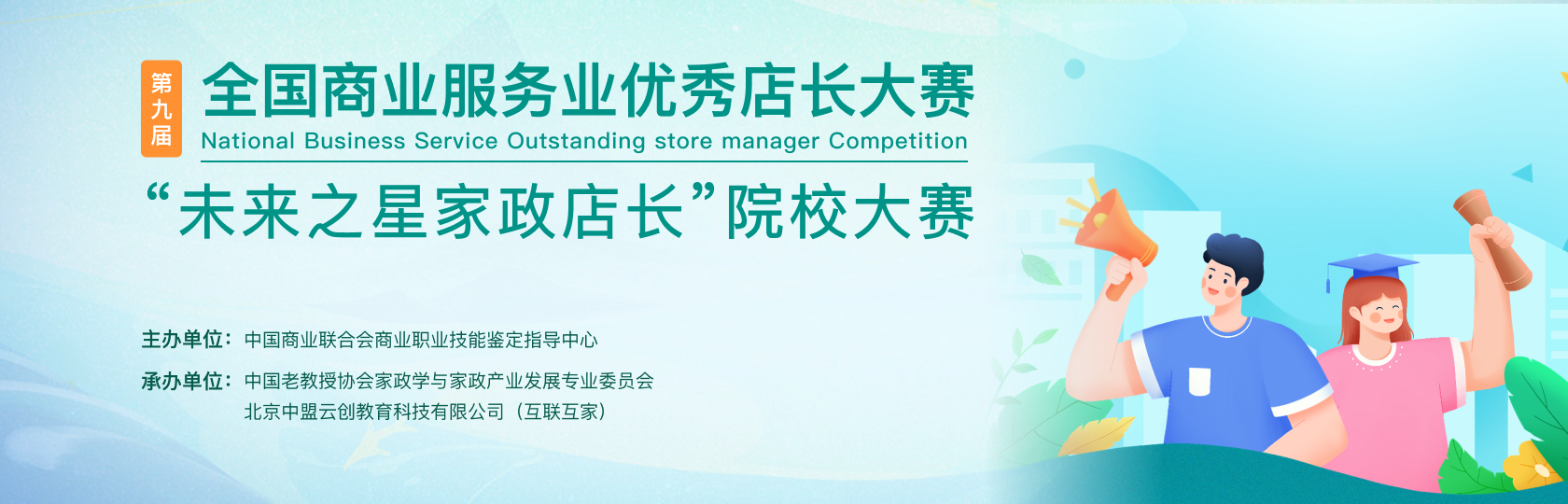 第九届
全国商业服务业优秀店长大赛
National Business Service Outstanding store manager Competition
“未来之星家政店长”院校大赛

主办单位：中国商业联合会商业职业技能鉴定指导中心

承办单位：中国老教授协会家政学与家政产业发展专业委员会
北京中盟云创教育科技有限公司（互联互家）